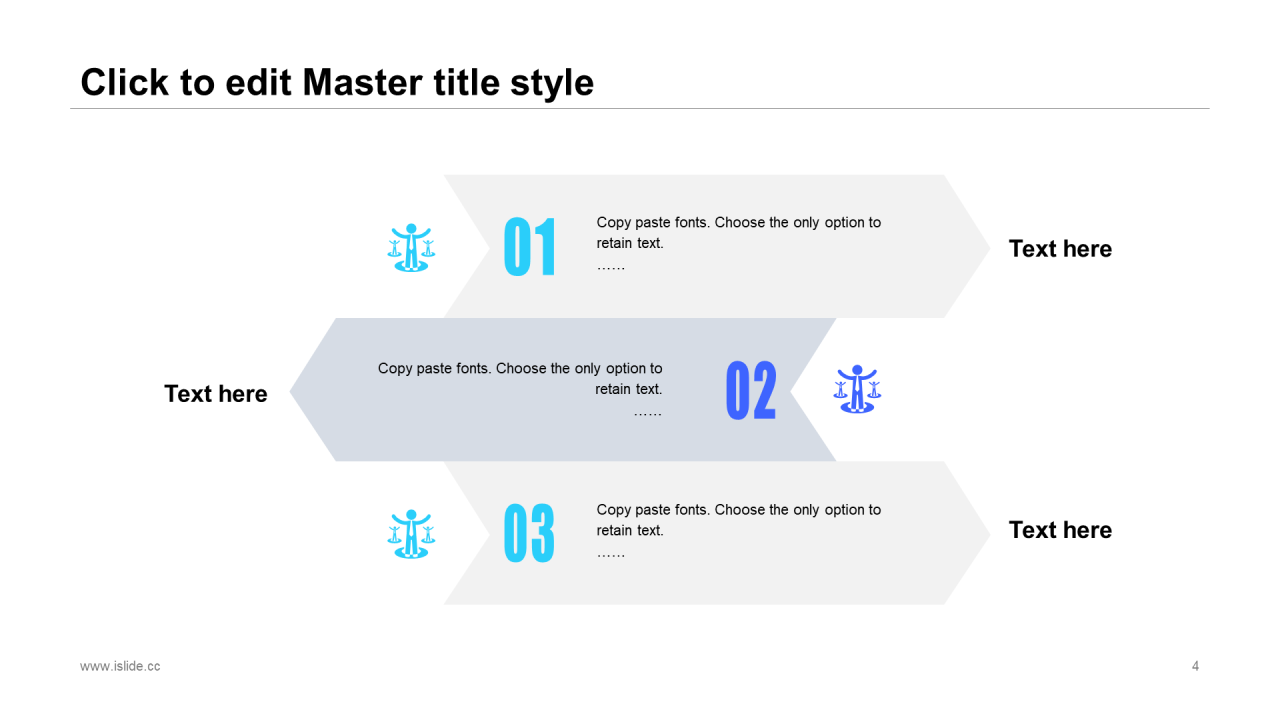 Click to edit Master title style

01

Copy paste fonts. Choose the only option to retain text.
……

Text here

Text here

Copy paste fonts. Choose the only option to retain text.
……

02

03

Copy paste fonts. Choose the only option to retain text.
……

Text here

www.islide.cc

4